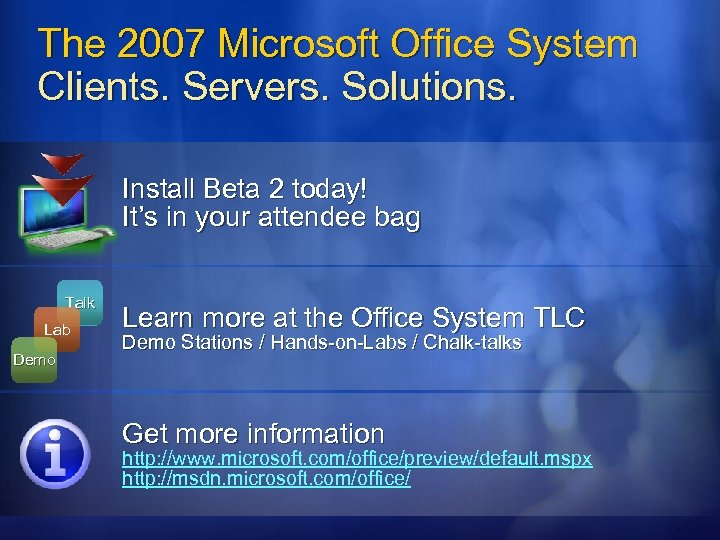 The 2007 Microsoft Office System
Clients. Servers. Solutions.

Install Beta 2 today!
It's in your attendee bag

Talk
Lab
Demo

Learn more at the Office System TLC
Demo Stations / Hands-on-Labs / Chalk-talks

Get more information
http://www.microsoft.com/office/preview/default.mspx
http://msdn.microsoft.com/office/